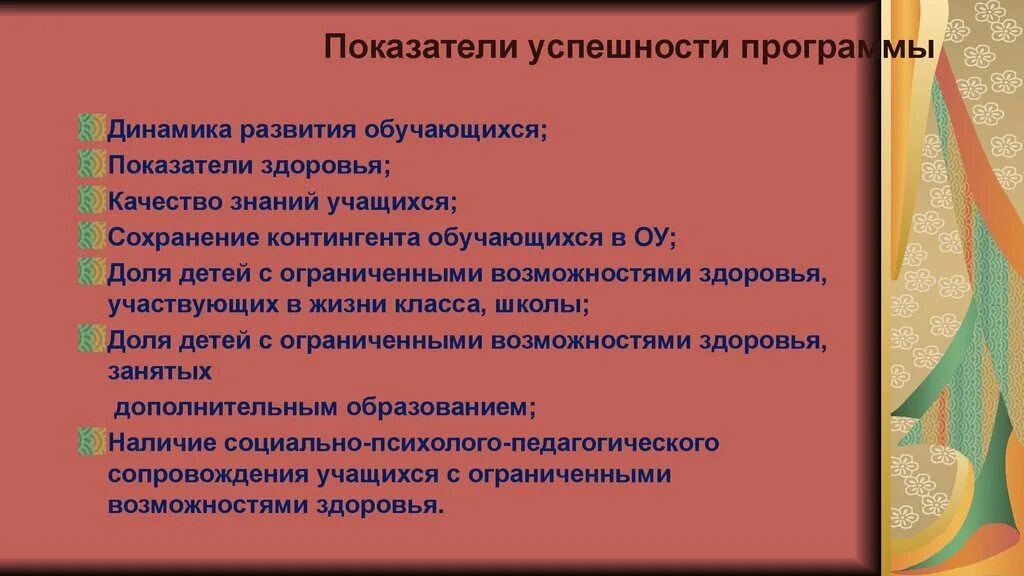 Показатели успешности программы

Динамика развития обучающихся;
Показатели здоровья;
Качество знаний учащихся;
Сохранение контингента обучающихся в ОУ;
Доля детей с ограниченными возможностями здоровья, участвующих в жизни класса, школы;
Доля детей с ограниченными возможностями здоровья, занятых
дополнительным образованием;
Наличие социально-психолого-педагогического сопровождения учащихся с ограниченными возможностями здоровья.